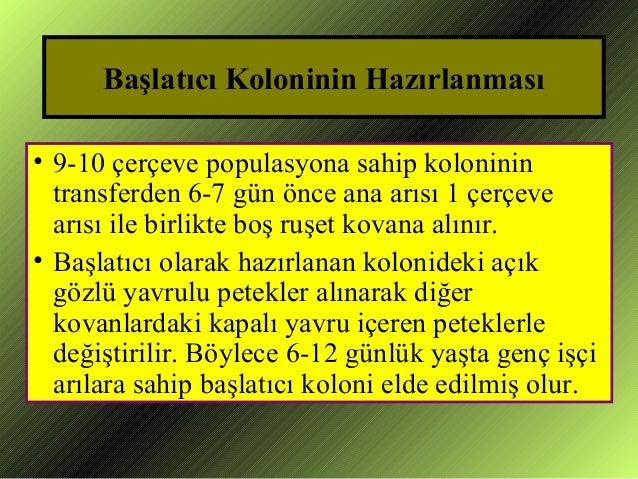 Başlatıcı Koloninin Hazırlanması

• 9-10 çerçeve populasyona sahip koloninin transferden 6-7 gün önce ana arısı 1 çerçeve arısı ile birlikte boş ruşet kovana alınır.

• Başlatıcı olarak hazırlanan kolonideki açık gözlü yavrulu petekler alınarak diğer kovanlardaki kapalı yavru içeren peteklerle değiştirilir. Böylece 6-12 günlük yaşta genç işçi arılara sahip başlatıcı koloni elde edilmiş olur.